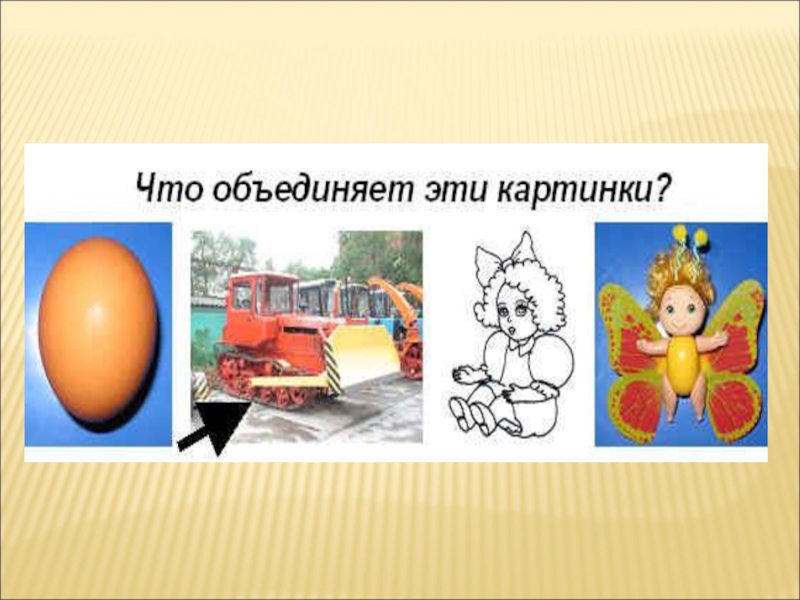 Что объединяет эти картинки?